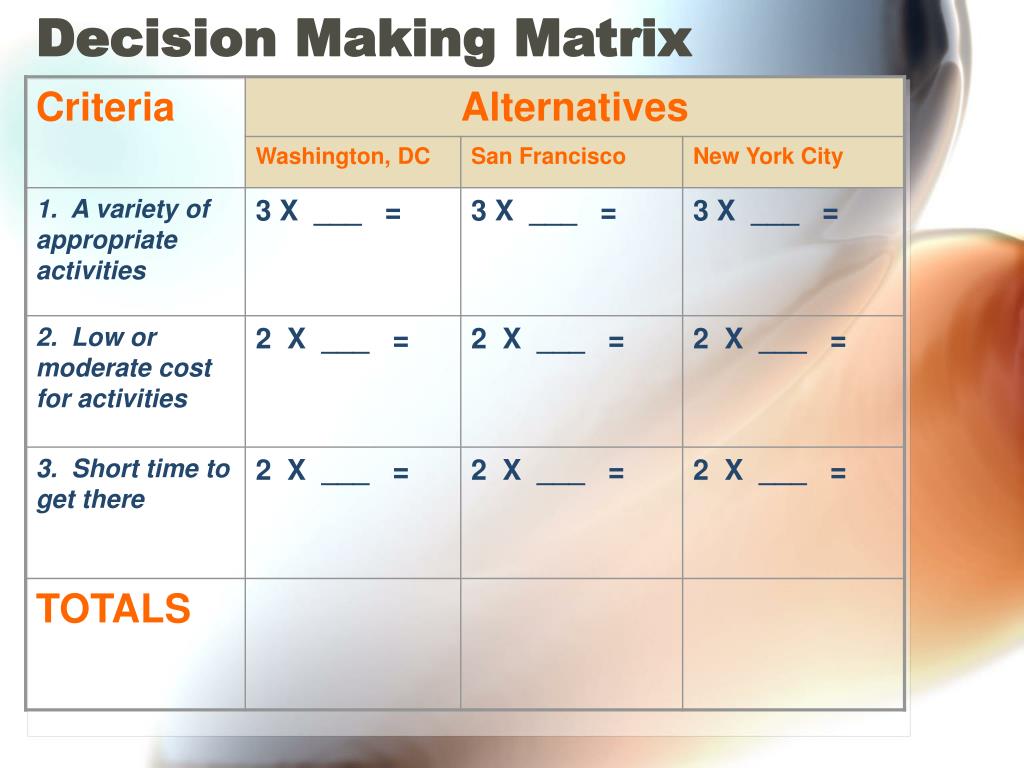 Decision Making Matrix

| Criteria | Alternatives | | |
|---|---|---|---|
| | Washington, DC | San Francisco | New York City |
| 1. A variety of appropriate activities | 3 X ___ = | 3 X ___ = | 3 X ___ = |
| 2. Low or moderate cost for activities | 2 X ___ = | 2 X ___ = | 2 X ___ = |
| 3. Short time to get there | 2 X ___ = | 2 X ___ = | 2 X ___ = |
| TOTALS | | | |